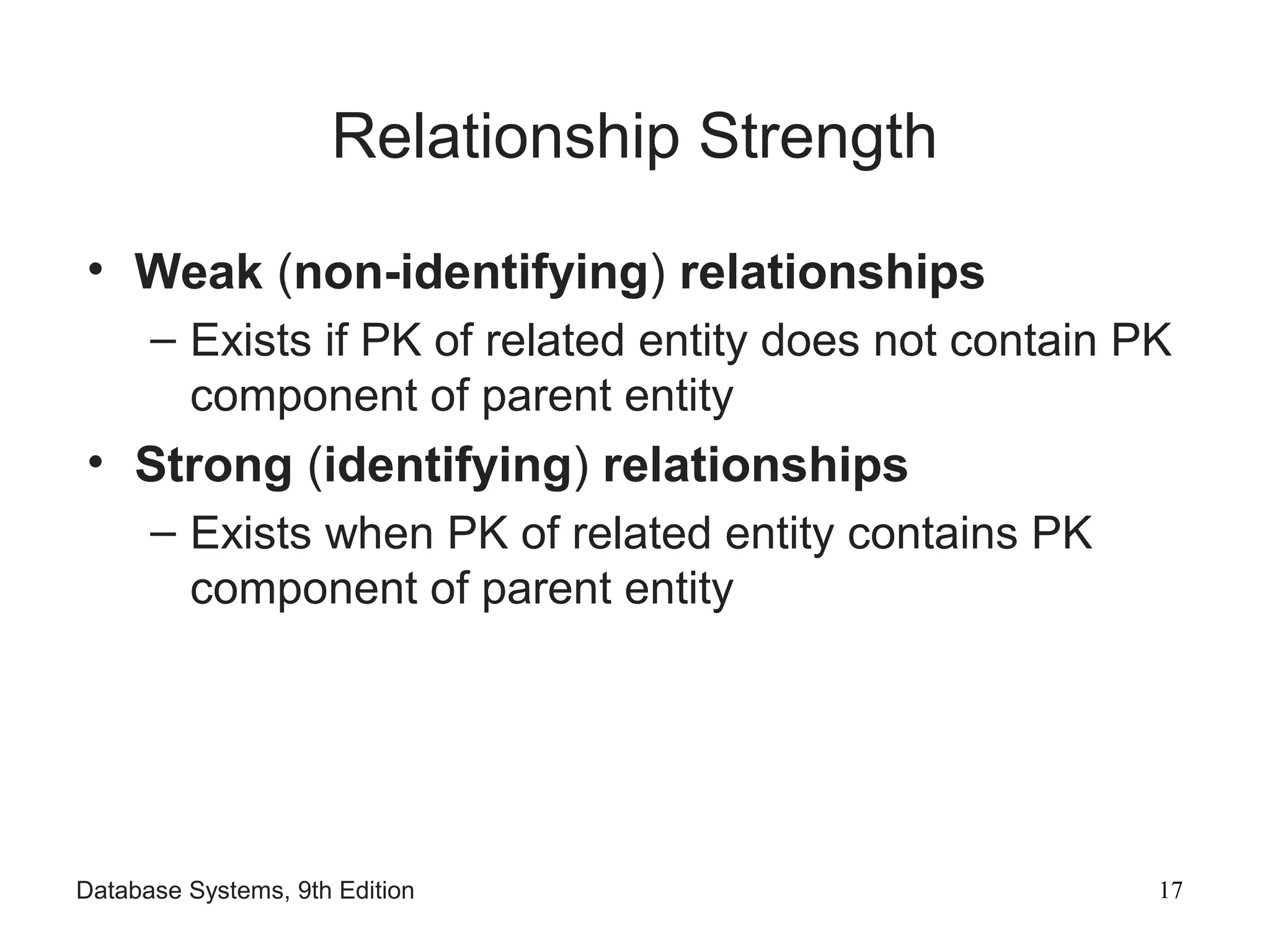 Relationship Strength

• Weak (non-identifying) relationships
– Exists if PK of related entity does not contain PK component of parent entity

• Strong (identifying) relationships
– Exists when PK of related entity contains PK component of parent entity

Database Systems, 9th Edition

17